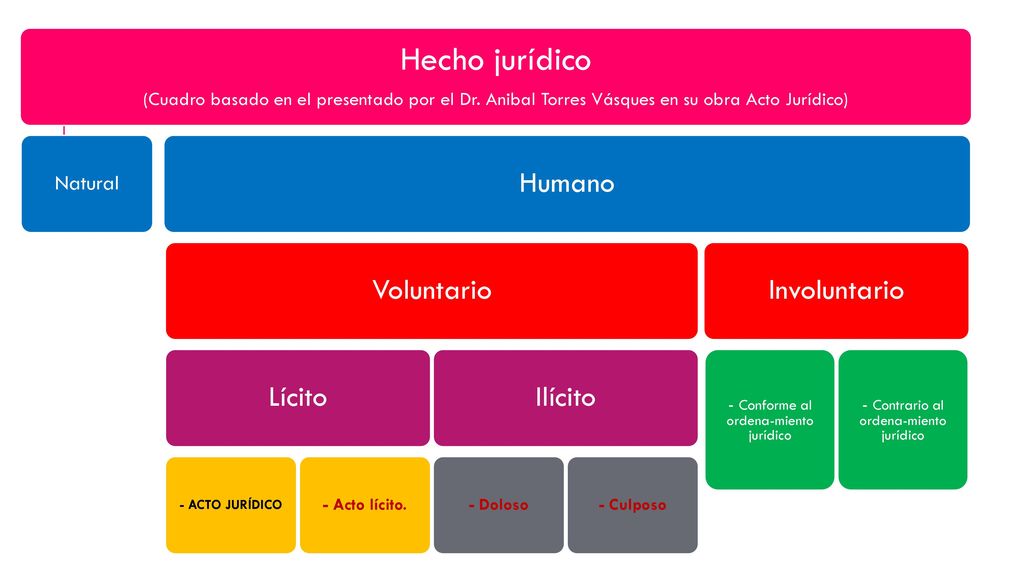 Hecho jurídico

(Cuadro basado en el presentado por el Dr. Anibal Torres Vásques en su obra Acto Jurídico)

Natural

Humano

Voluntario

Involuntario

Lícito

Ilícito

- Conforme al ordena-miento jurídico

- Contrario al ordena-miento jurídico

- ACTO JURÍDICO

- Acto lícito.

- Doloso

- Culposo